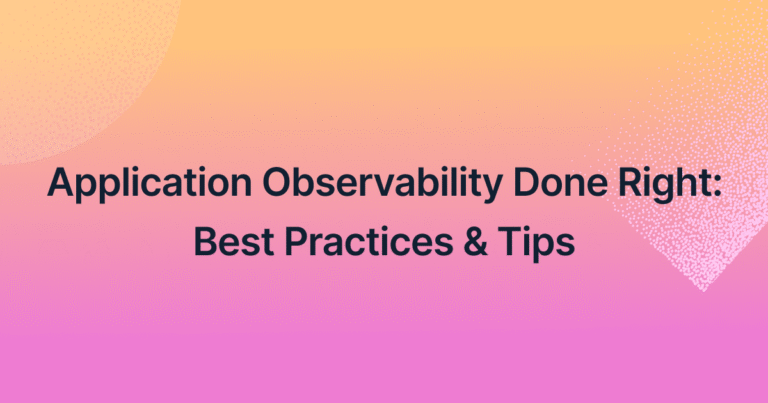 Application Observability Done Right:
Best Practices & Tips